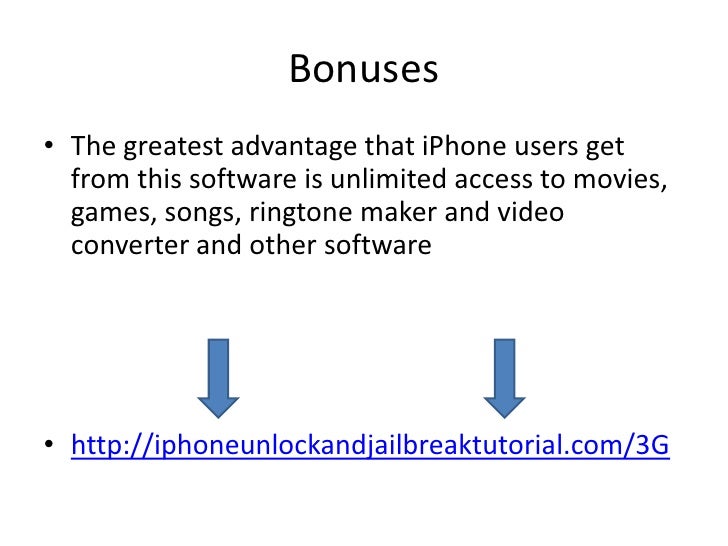 Bonuses

• The greatest advantage that iPhone users get from this software is unlimited access to movies, games, songs, ringtone maker and video converter and other software

• http://iphoneunlockandjailbreaktutorial.com/3G